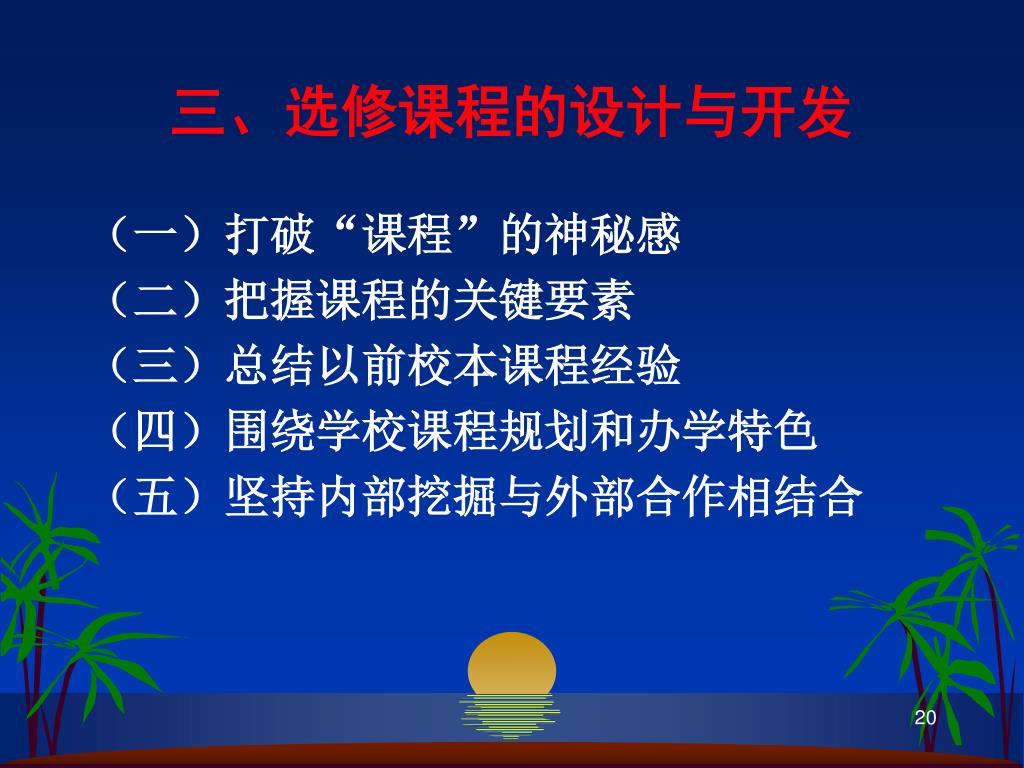 三、选修课程的设计与开发

（一）打破“课程”的神秘感
（二）把握课程的关键要素
（三）总结以前校本课程经验
（四）围绕学校课程规划和办学特色
（五）坚持内部挖掘与外部合作相结合

20